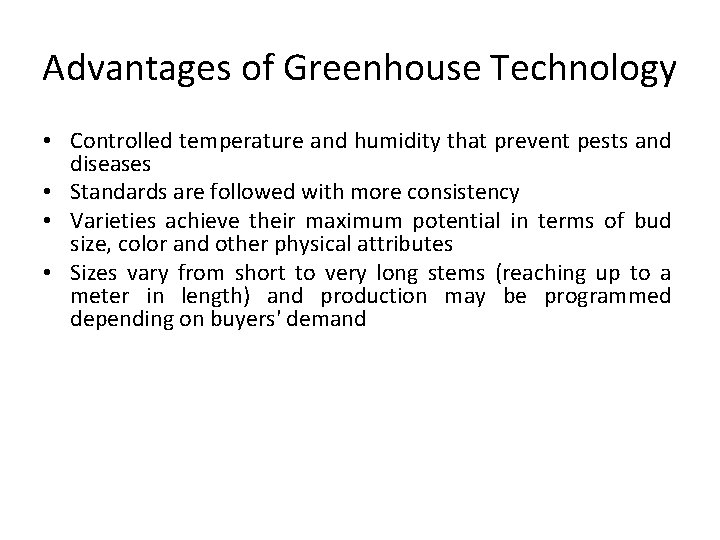 Advantages of Greenhouse Technology

• Controlled temperature and humidity that prevent pests and diseases
• Standards are followed with more consistency
• Varieties achieve their maximum potential in terms of bud size, color and other physical attributes
• Sizes vary from short to very long stems (reaching up to a meter in length) and production may be programmed depending on buyers' demand